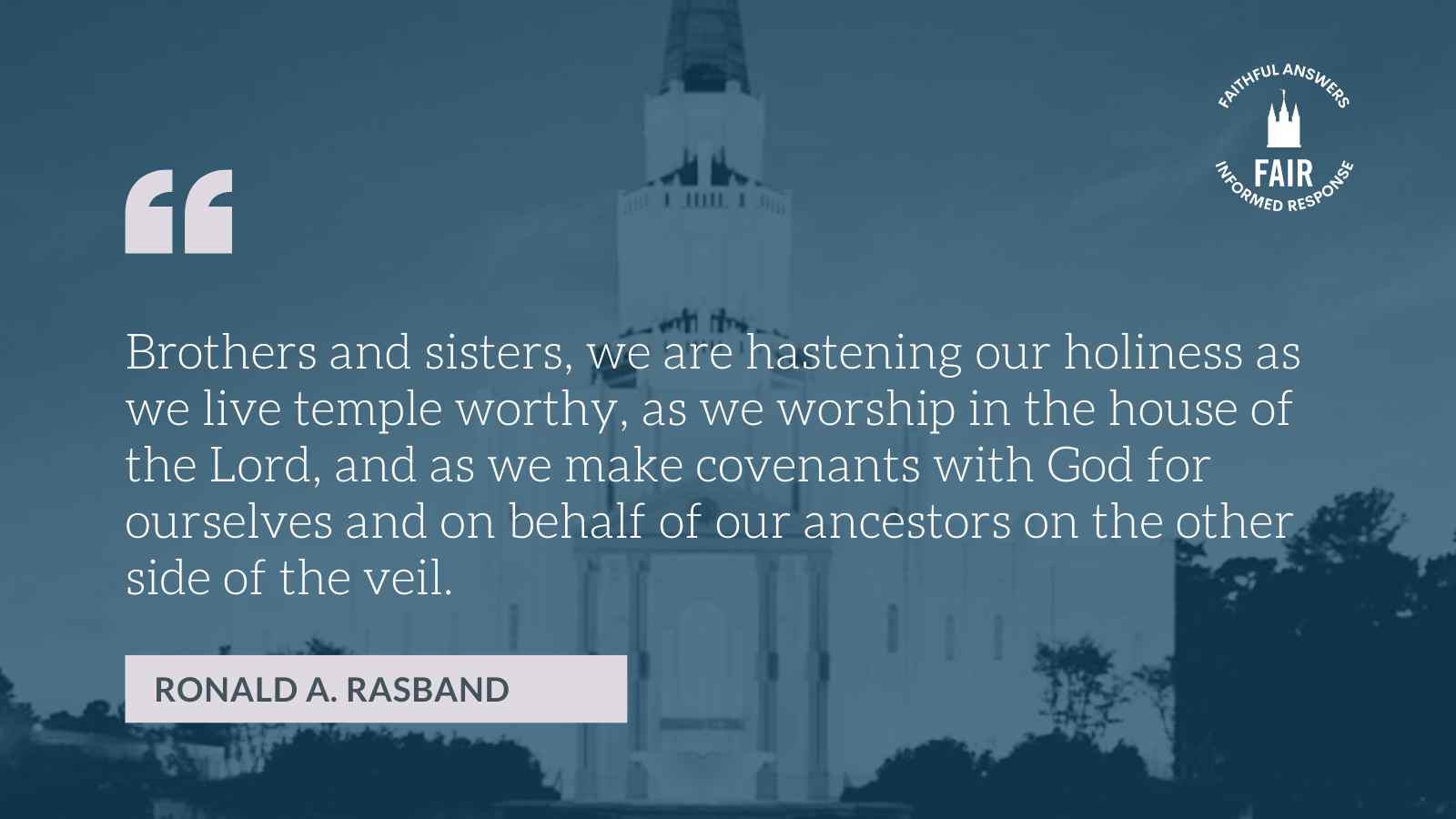 FAITHFUL ANSWERS
FAIR
INFORMED RESPONSE

“

Brothers and sisters, we are hastening our holiness as we live temple worthy, as we worship in the house of the Lord, and as we make covenants with God for ourselves and on behalf of our ancestors on the other side of the veil.

RONALD A. RASBAND